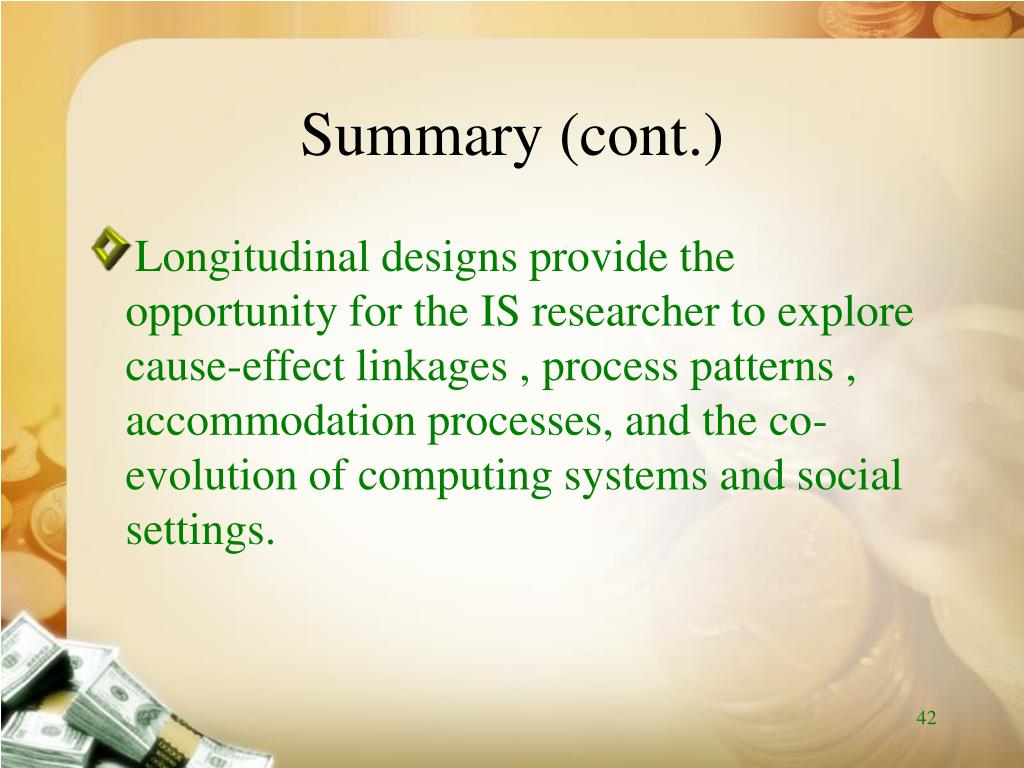 Summary (cont.)

Longitudinal designs provide the opportunity for the IS researcher to explore cause-effect linkages , process patterns , accommodation processes, and the co-evolution of computing systems and social settings.

42